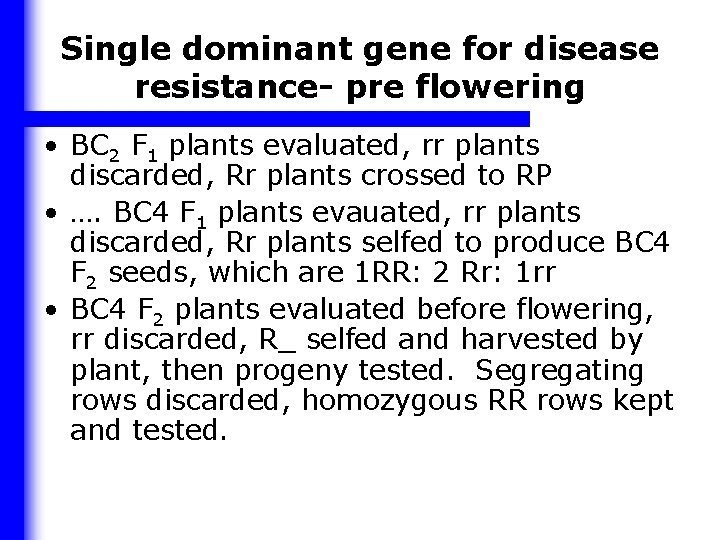 Single dominant gene for disease resistance- pre flowering

• $BC_2$ $F_1$ plants evaluated, rr plants discarded, Rr plants crossed to RP

• …. BC4 $F_1$ plants evauated, rr plants discarded, Rr plants selfed to produce BC4 $F_2$ seeds, which are 1RR: 2 Rr: 1rr

• BC4 $F_2$ plants evaluated before flowering, rr discarded, R_ selfed and harvested by plant, then progeny tested. Segregating rows discarded, homozygous RR rows kept and tested.